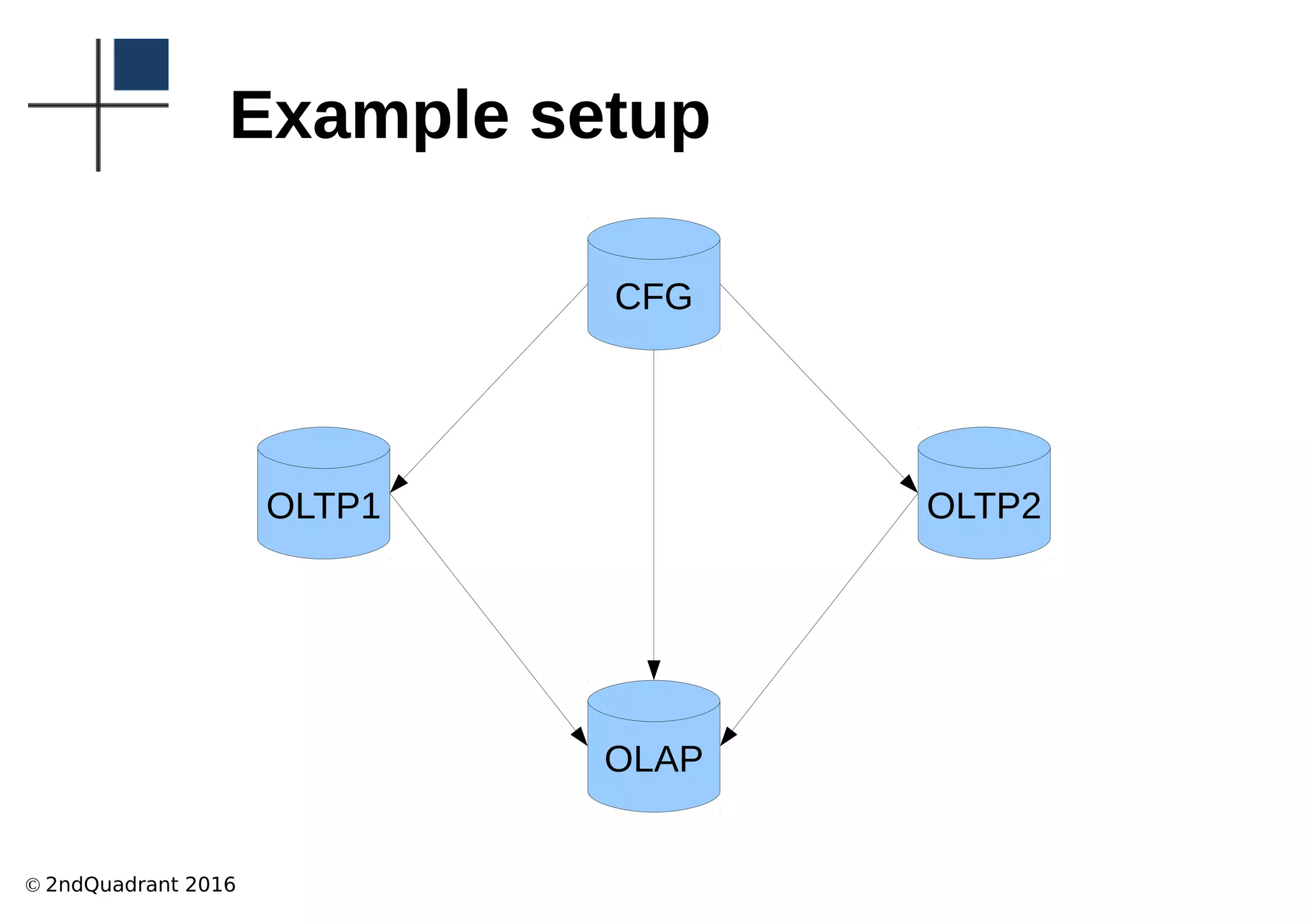 Example setup

CFG

OLTP1

OLTP2

OLAP

© 2ndQuadrant 2016